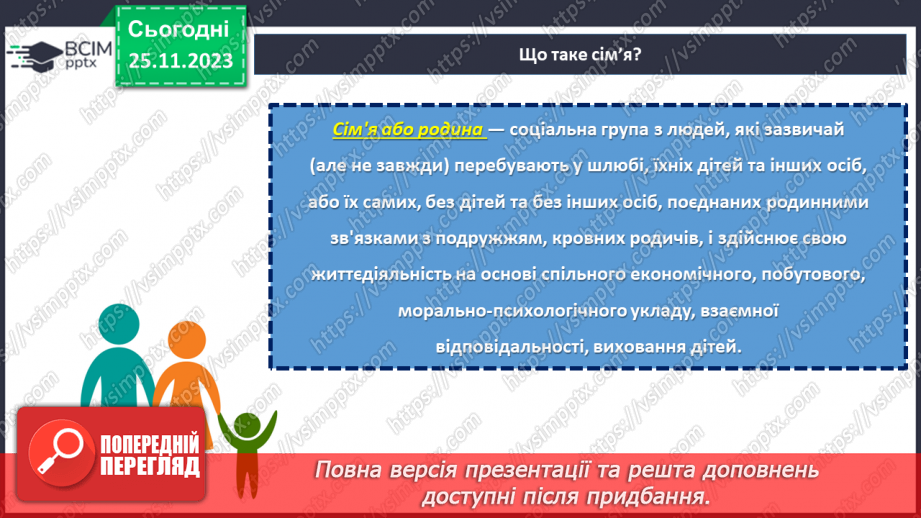 ВСІМ pptx

Сьогодні 25.11.2023

Що таке сім'я?

Сім'я або родина — соціальна група з людей, які зазвичай (але не завжди) перебувають у шлюбі, їхніх дітей та інших осіб, або їх самих, без дітей та без інших осіб, поєднаних родинними зв'язками з подружжям, кровних родичів, і здійснює свою життєдіяльність на основі спільного економічного, побутового, морально-психологічного укладу, взаємної відповідальності, виховання дітей.

ПОПЕРЕДНІЙ ПЕРЕГЛЯД

Повна версія презентації та решта доповнень доступні після придбання.

https://vsimpptx.com